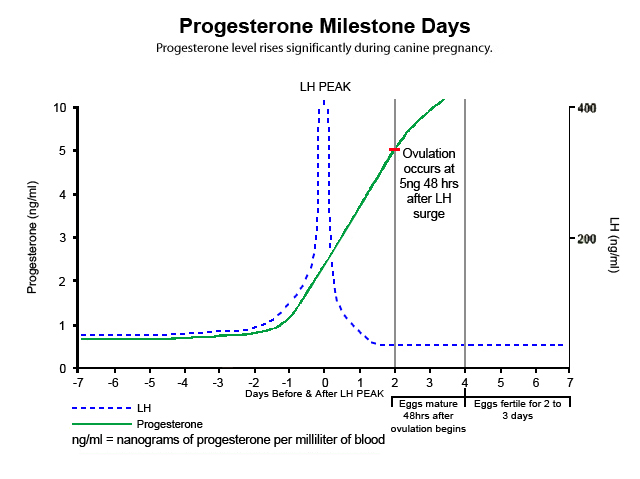 Progesterone Milestone Days

Progesterone level rises significantly during canine pregnancy.

LH PEAK

Progesterone (ng/ml)

10
5
4
3
2
1
0

400
200

LH (ng/ml)

Ovulation occurs at 5ng 48 hrs after LH surge

-7 -6 -5 -4 -3 -2 -1 0 1 2 3 4 5 6 7

Days Before & After LH PEAK

Eggs mature 48hrs after ovulation begins

Eggs fertile for 2 to 3 days

LH

Progesterone

ng/ml = nanograms of progesterone per milliliter of blood